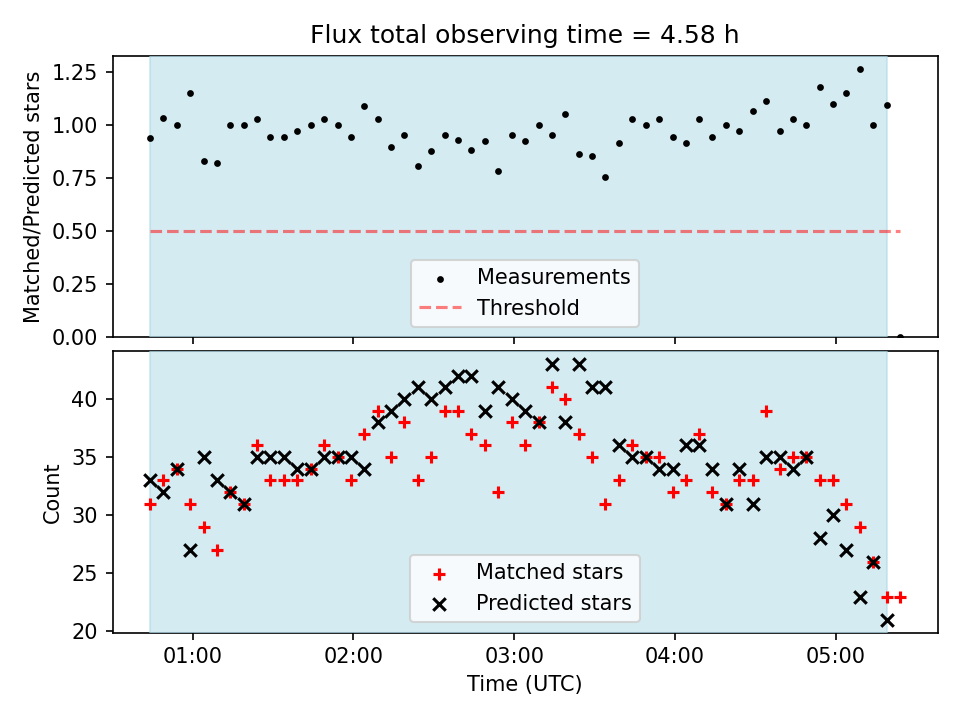 Flux total observing time = 4.58 h

Matched/Predicted stars

1.25
1.00
0.75
0.50
0.25
0.00

Measurements
Threshold

Count

40
35
30
25
20

Matched stars
Predicted stars

01:00
02:00
03:00
04:00
05:00

Time (UTC)